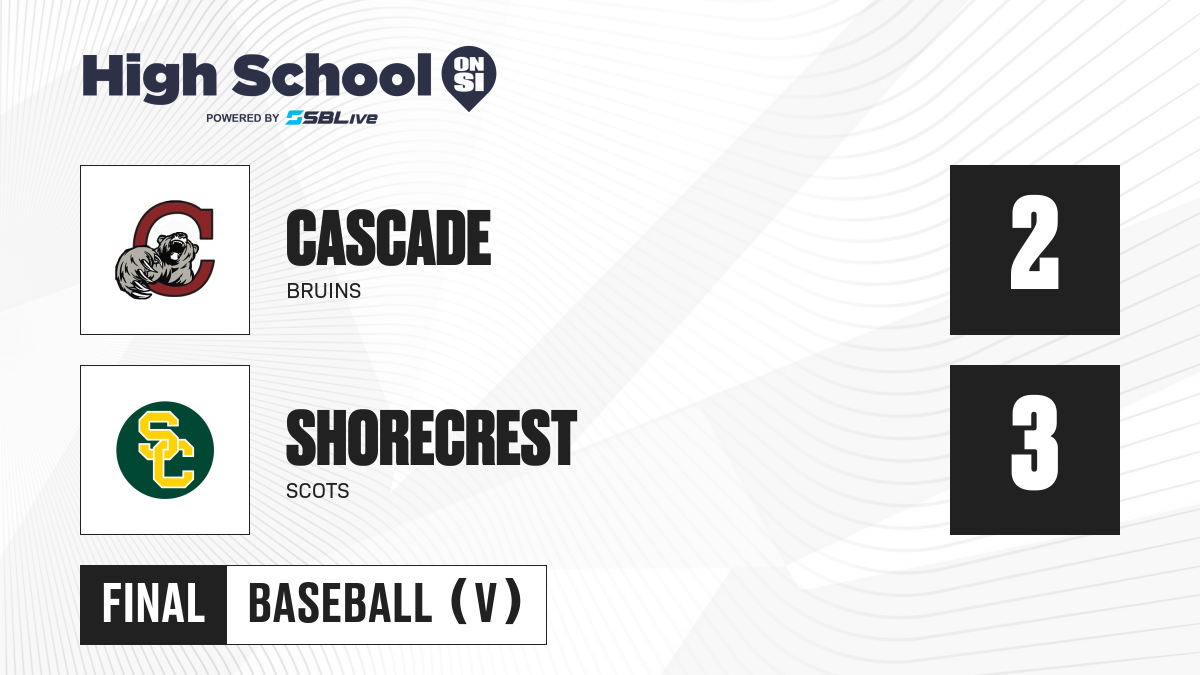 High School ON SI
POWERED BY SBLive

C

CASCADE
BRUINS

2

SC

SHORECREST
SCOTS

3

FINAL
BASEBALL (V)